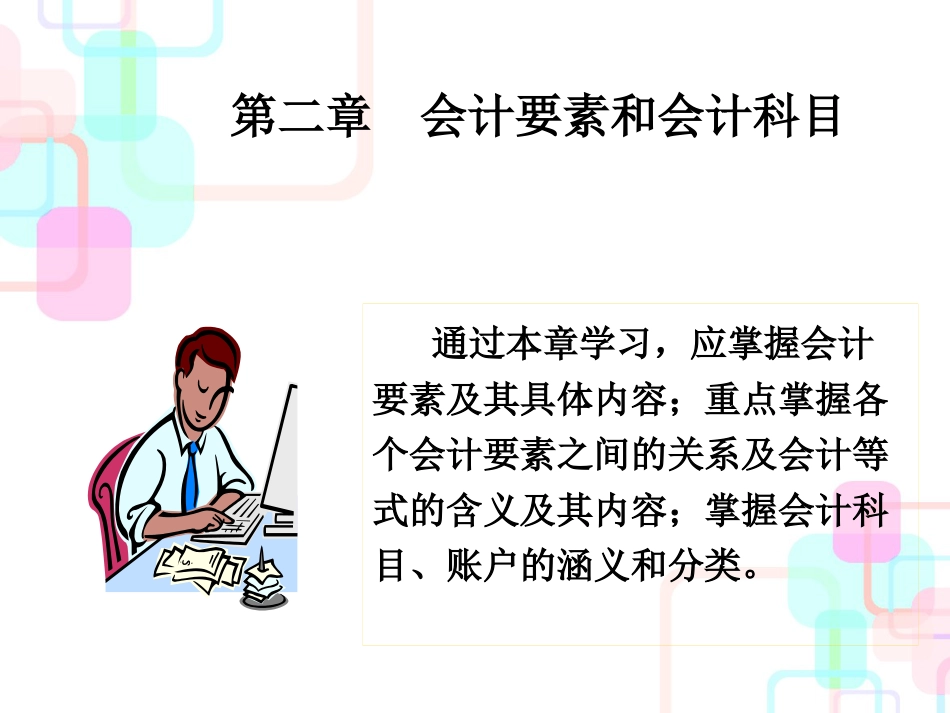 第二章　会计要素和会计科目

通过本章学习，应掌握会计要素及其具体内容；重点掌握各个会计要素之间的关系及会计等式的含义及其内容；掌握会计科目、账户的涵义和分类。